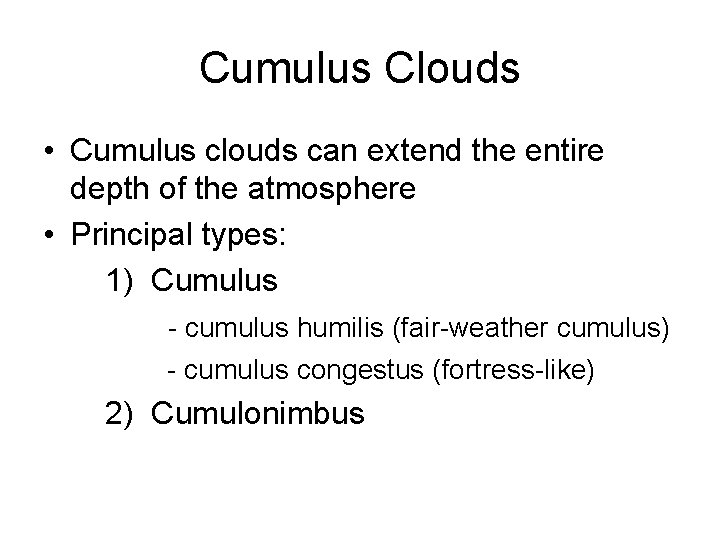 Cumulus Clouds

• Cumulus clouds can extend the entire depth of the atmosphere
• Principal types:
1) Cumulus
- cumulus humilis (fair-weather cumulus)
- cumulus congestus (fortress-like)
2) Cumulonimbus